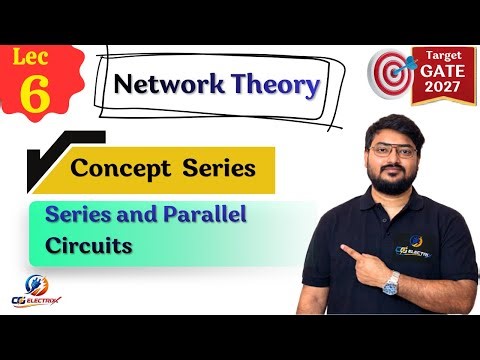 Lec 6

Network Theory

Target GATE 2027

Concept Series

Series and Parallel Circuits

CG ELECTRIX

CG ELECTRIX